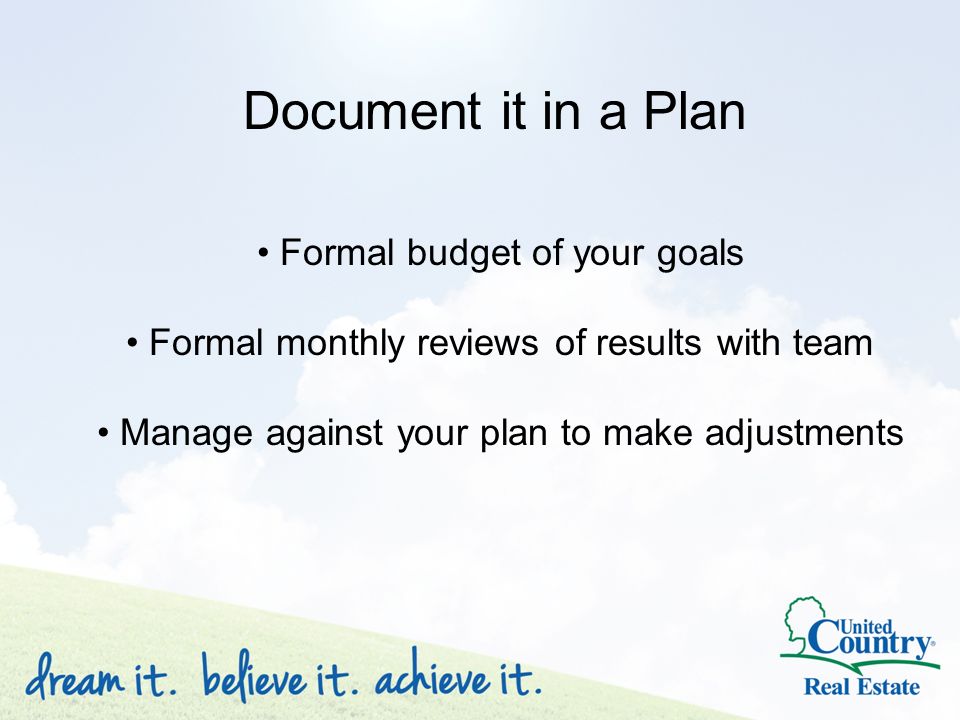 Document it in a Plan

• Formal budget of your goals

• Formal monthly reviews of results with team

• Manage against your plan to make adjustments

dream it. believe it. achieve it.

United Country® Real Estate